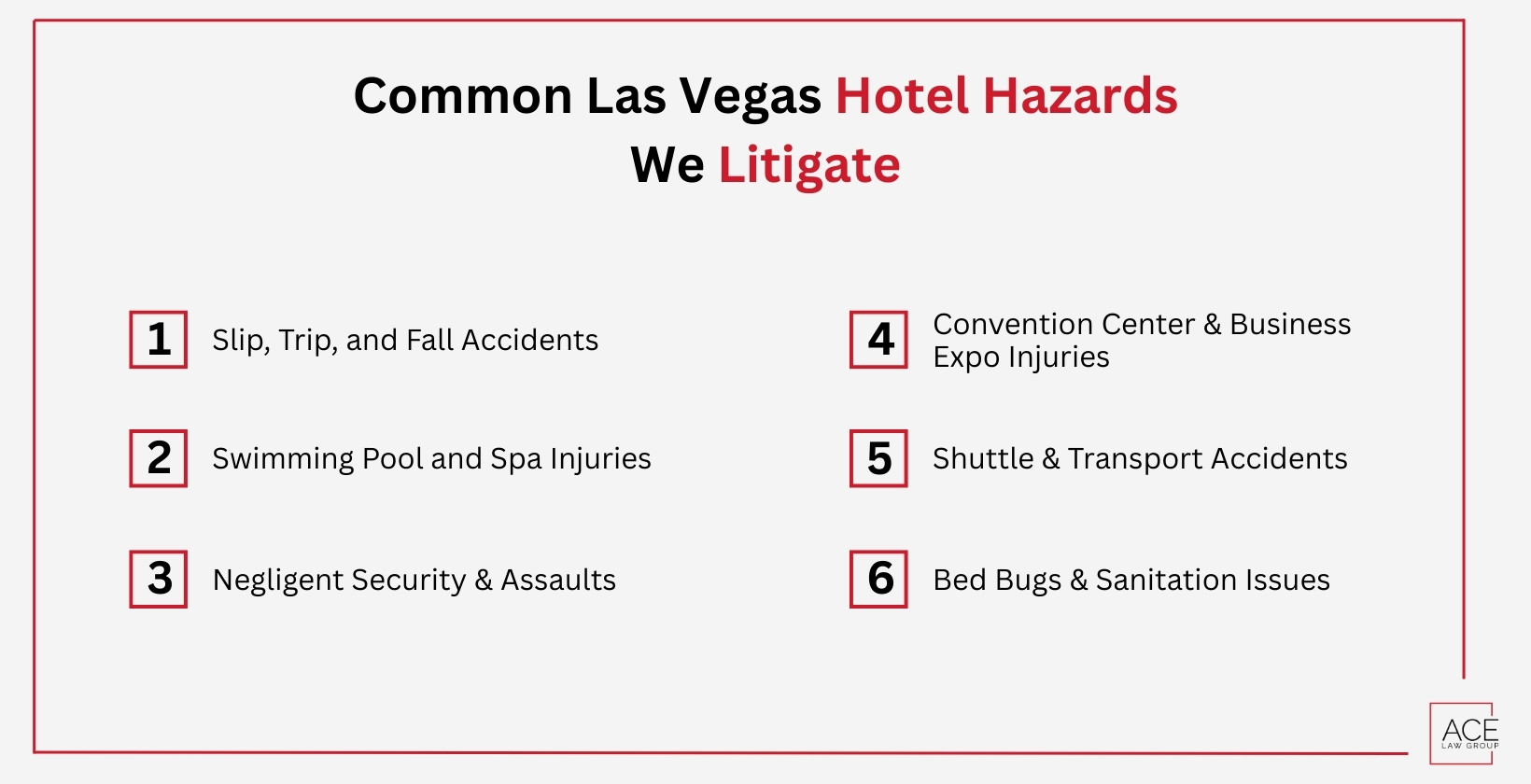 Common Las Vegas Hotel Hazards We Litigate

1 Slip, Trip, and Fall Accidents

2 Swimming Pool and Spa Injuries

3 Negligent Security & Assaults

4 Convention Center & Business Expo Injuries

5 Shuttle & Transport Accidents

6 Bed Bugs & Sanitation Issues

ACE LAW GROUP